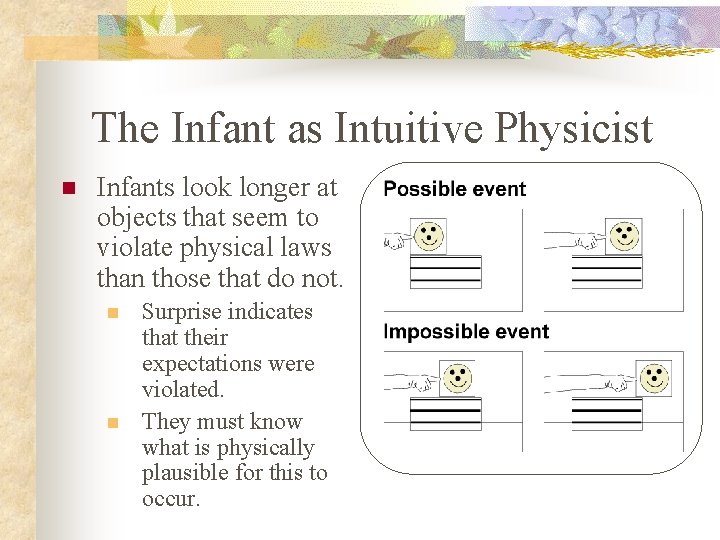 The Infant as Intuitive Physicist

Infants look longer at objects that seem to violate physical laws than those that do not.

Surprise indicates that their expectations were violated.

They must know what is physically plausible for this to occur.

Possible event

Impossible event